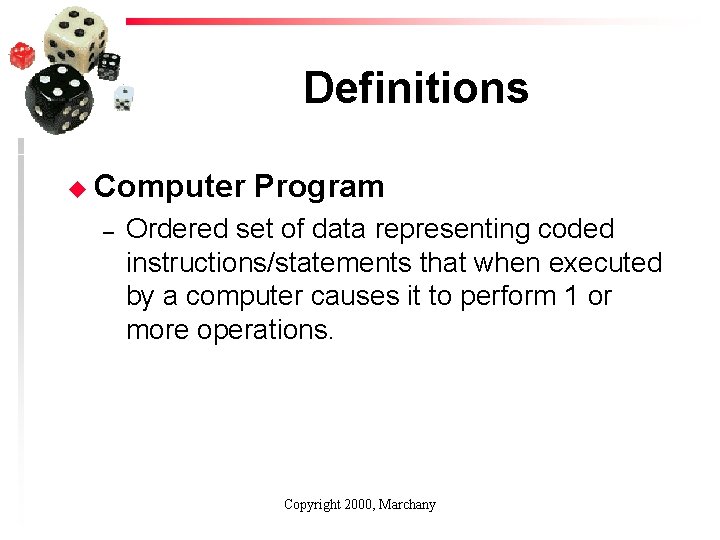 Definitions

Computer Program

– Ordered set of data representing coded instructions/statements that when executed by a computer causes it to perform 1 or more operations.

Copyright 2000, Marchany